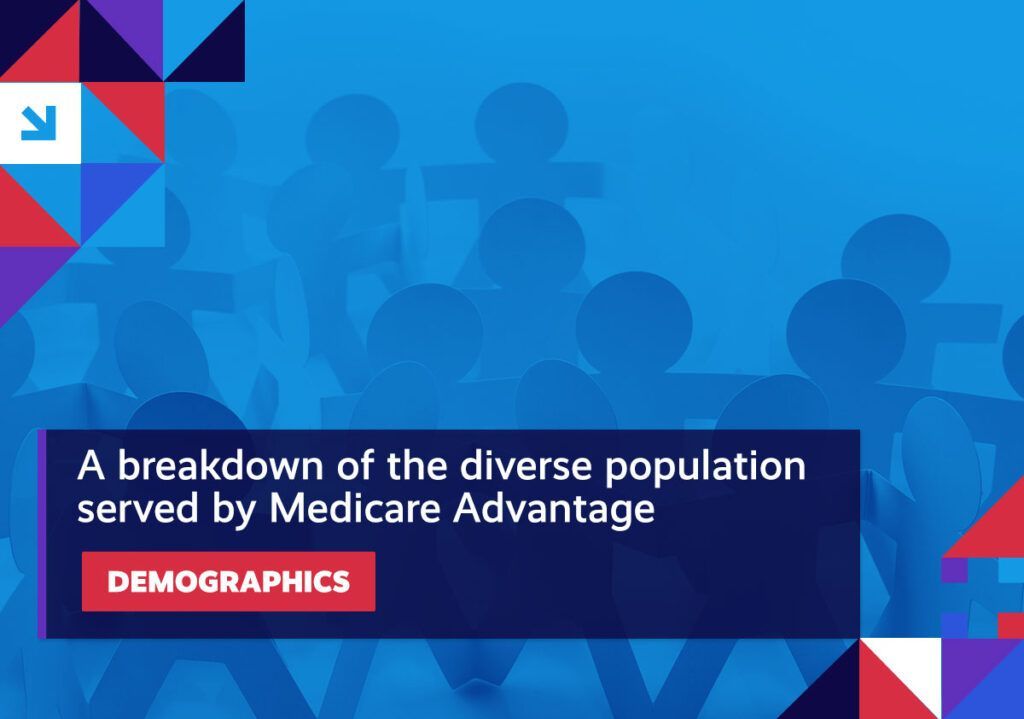 A breakdown of the diverse population served by Medicare Advantage

DEMOGRAPHICS